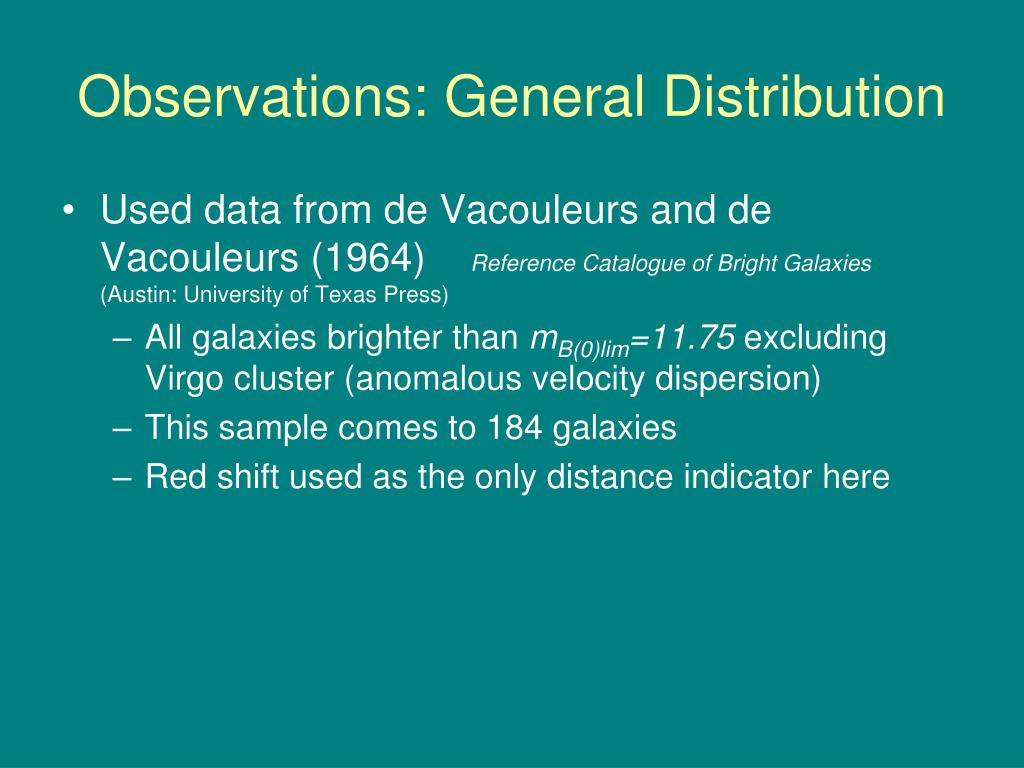 Observations: General Distribution

• Used data from de Vacouleurs and de Vacouleurs (1964) Reference Catalogue of Bright Galaxies (Austin: University of Texas Press)

– All galaxies brighter than $m_{B(0)lim}=11.75$ excluding Virgo cluster (anomalous velocity dispersion)

– This sample comes to 184 galaxies

– Red shift used as the only distance indicator here